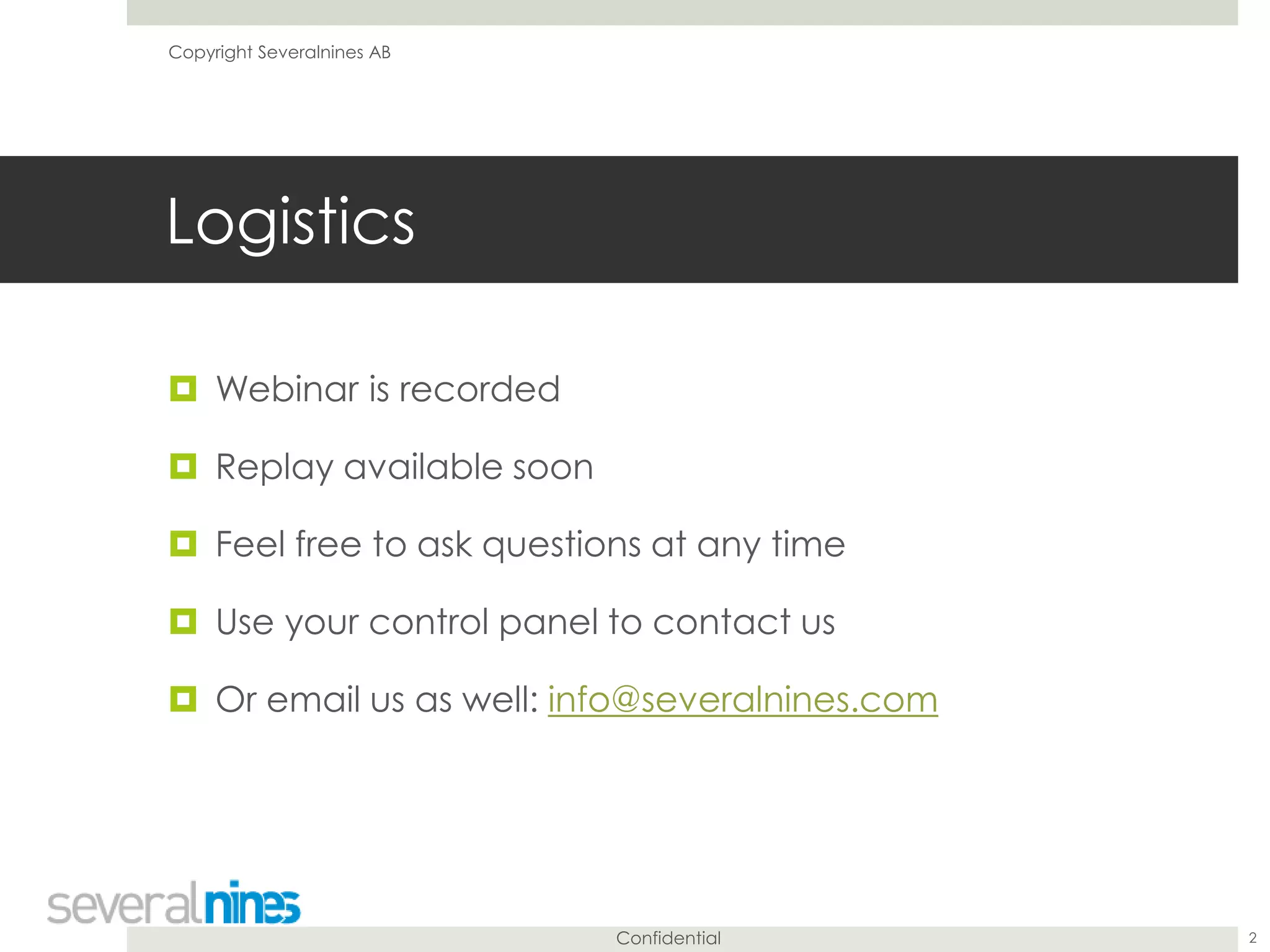 Copyright Severalnines AB

Logistics

Webinar is recorded

Replay available soon

Feel free to ask questions at any time

Use your control panel to contact us

Or email us as well: info@severalnines.com

severalnines

Confidential

2